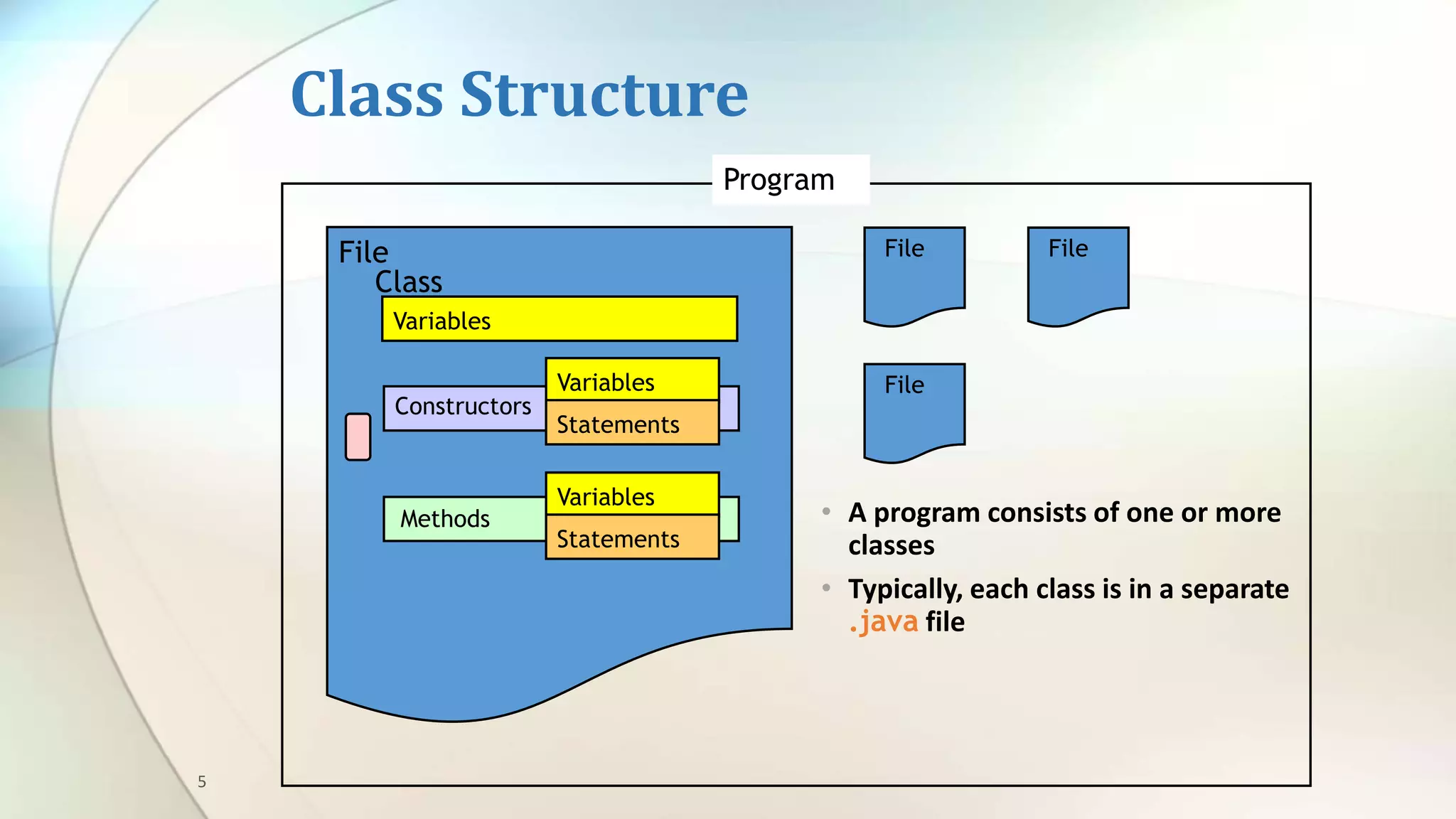 Class Structure

Program

File
Class
Variables
Constructors
Variables
Statements
Methods
Variables
Statements

File
File
File

• A program consists of one or more classes
• Typically, each class is in a separate .java file

5